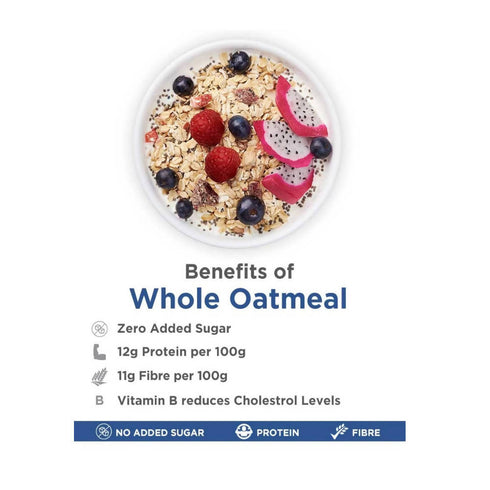 Benefits of
Whole Oatmeal

Zero Added Sugar

12g Protein per 100g

11g Fibre per 100g

B Vitamin B reduces Cholestrol Levels

NO ADDED SUGAR PROTEIN FIBRE